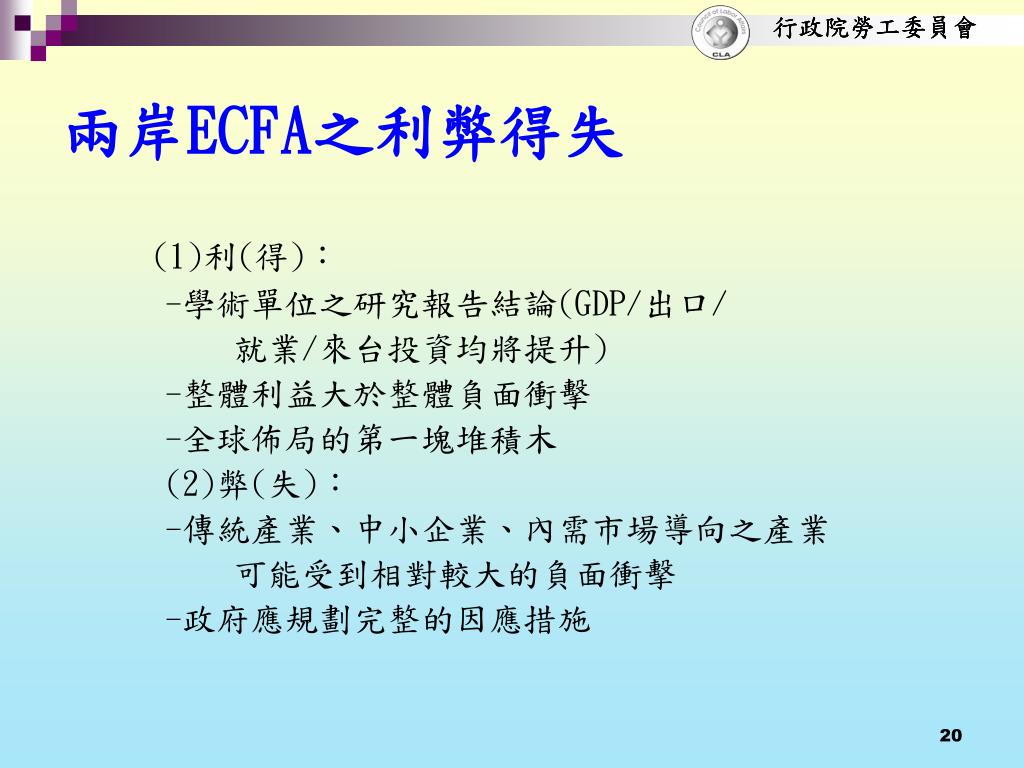 Council of Labor Affairs
CLA
行政院勞工委員會

兩岸ECFA之利弊得失

(1)利(得)：
-學術單位之研究報告結論(GDP/出口/就業/來台投資均將提升)
-整體利益大於整體負面衝擊
-全球佈局的第一塊堆積木
(2)弊(失)：
-傳統產業、中小企業、內需市場導向之產業可能受到相對較大的負面衝擊
-政府應規劃完整的因應措施

20